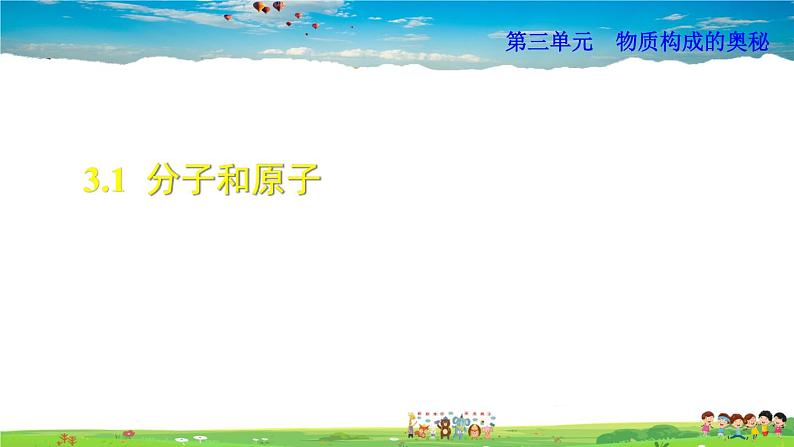 第三单元　物质构成的奥秘

3.1 分子和原子